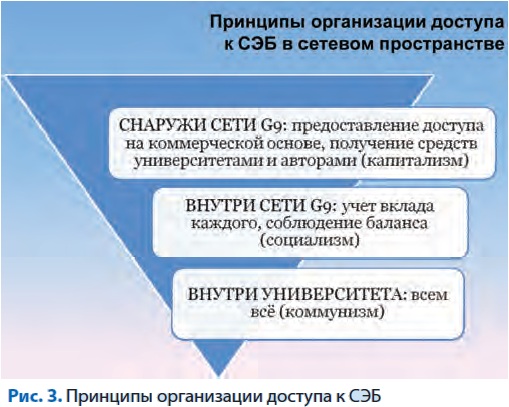 Принципы организации доступа к СЭБ в сетевом пространстве

СНАРУЖИ СЕТИ G9: предоставление доступа на коммерческой основе, получение средств университетами и авторами (капитализм)

ВНУТРИ СЕТИ G9: учет вклада каждого, соблюдение баланса (социализм)

ВНУТРИ УНИВЕРСИТЕТА: всем всё (коммунизм)

Рис. 3. Принципы организации доступа к СЭБ